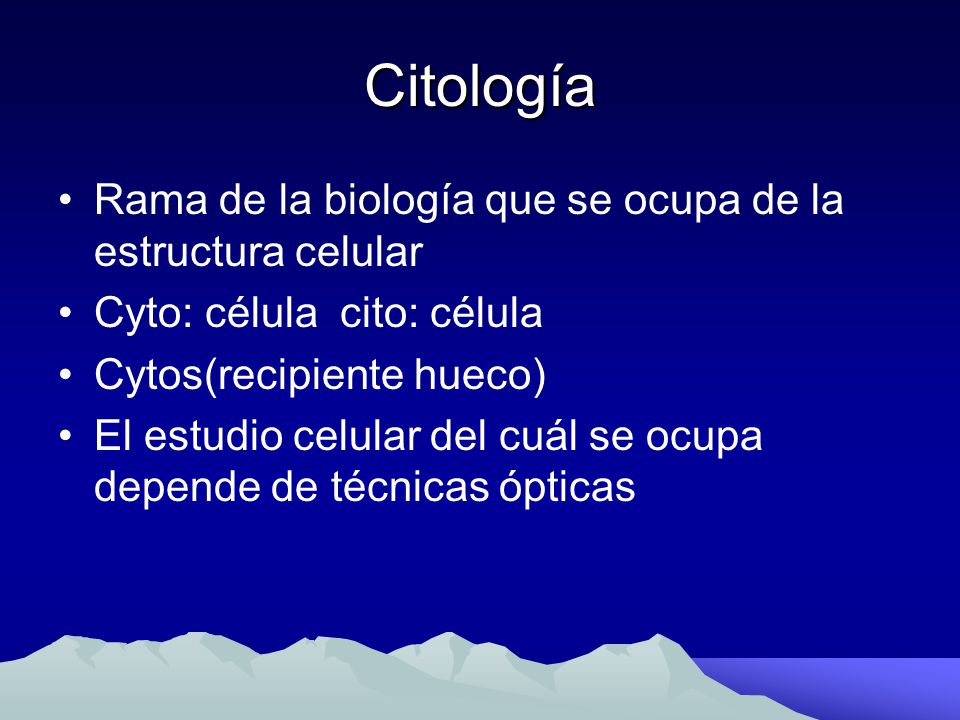 Citología

• Rama de la biología que se ocupa de la estructura celular
• Cyto: célula cito: célula
• Cytos(recipiente hueco)
• El estudio celular del cuál se ocupa depende de técnicas ópticas